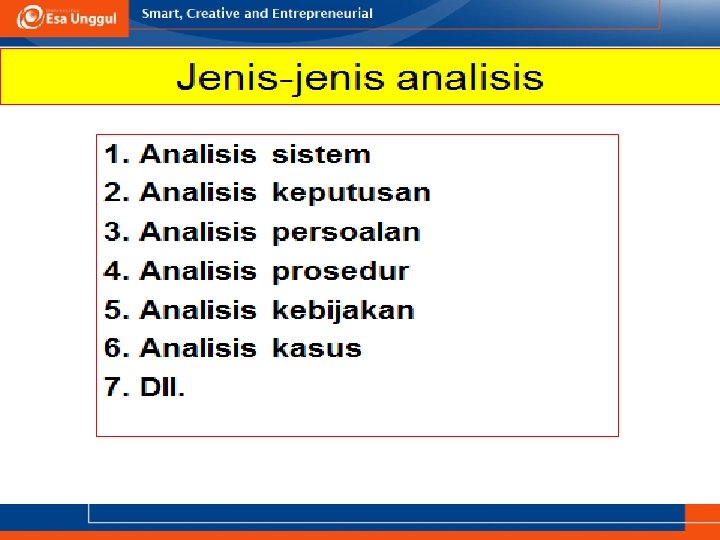 Esa Unggul

Smart, Creative and Entrepreneurial

Jenis-jenis analisis

1. Analisis sistem
2. Analisis keputusan
3. Analisis persoalan
4. Analisis prosedur
5. Analisis kebijakan
6. Analisis kasus
7. Dll.